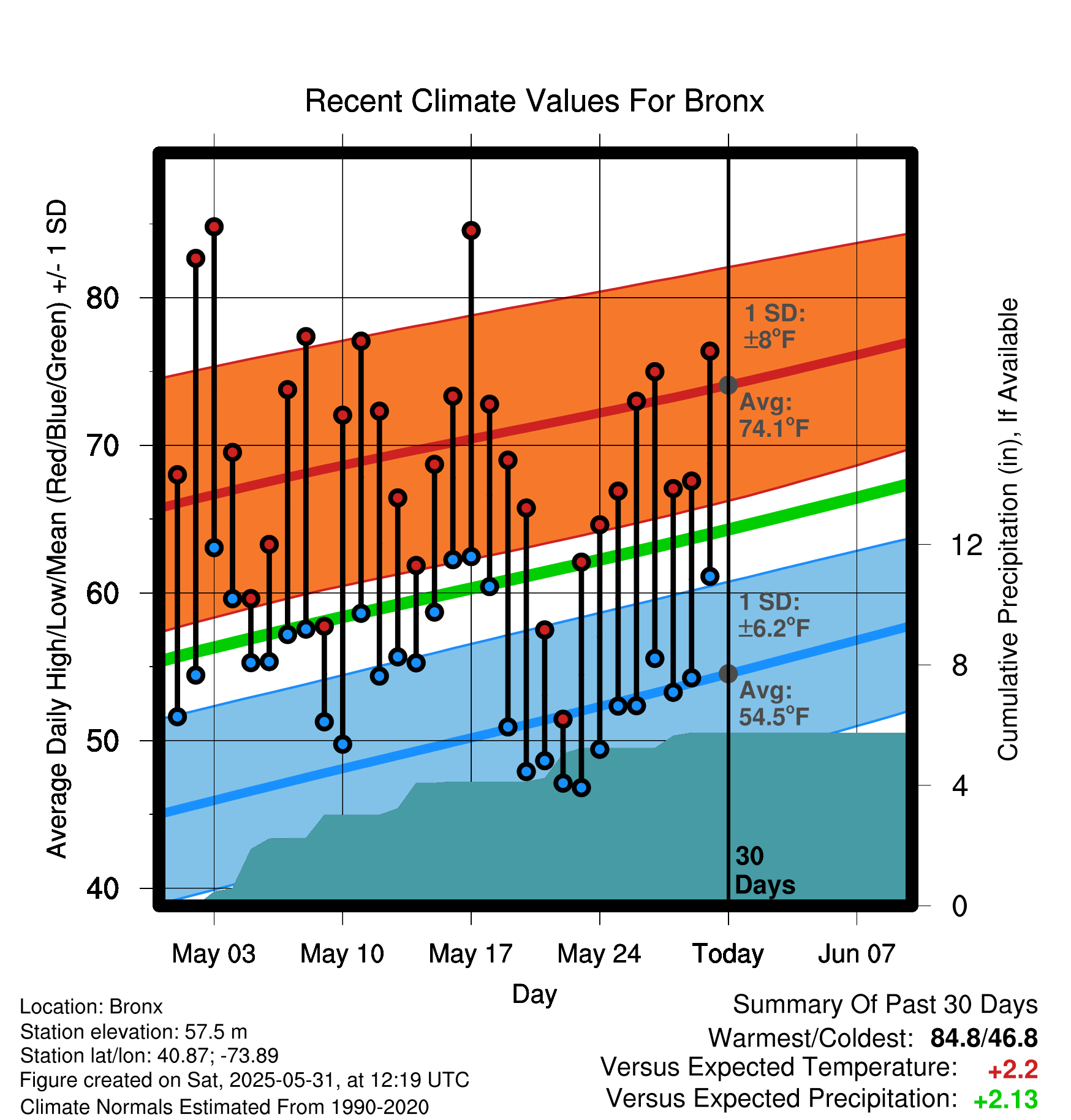 Recent Climate Values For Bronx

Average Daily High/Low/Mean (Red/Blue/Green) +/- 1 SD

80
70
60
50
40

1 SD: ±8°F
Avg: 74.1°F
1 SD: ±6.2°F
Avg: 54.5°F
30 Days

Cumulative Precipitation (in), If Available

12
8
4
0

May 03
May 10
May 17
May 24
Today
Jun 07

Day

Location: Bronx
Station elevation: 57.5 m
Station lat/lon: 40.87; -73.89
Figure created on Sat, 2025-05-31, at 12:19 UTC
Climate Normals Estimated From 1990-2020

Summary Of Past 30 Days
Warmest/Coldest: 84.8/46.8
Versus Expected Temperature: +2.2
Versus Expected Precipitation: +2.13